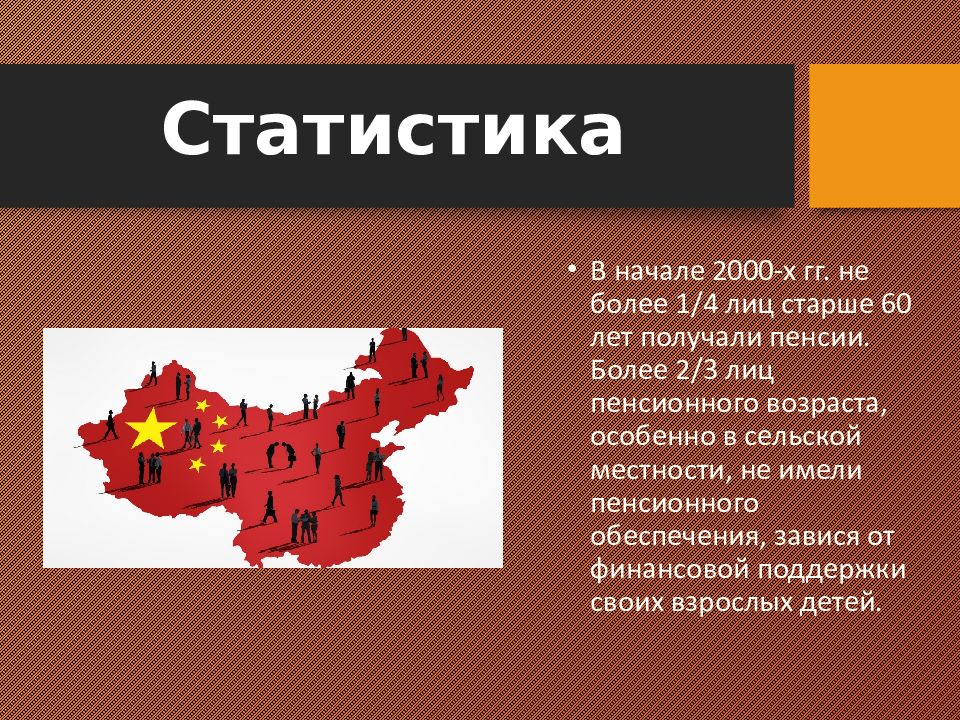 Статистика

• В начале 2000-х гг. не более 1/4 лиц старше 60 лет получали пенсии. Более 2/3 лиц пенсионного возраста, особенно в сельской местности, не имели пенсионного обеспечения, завися от финансовой поддержки своих взрослых детей.